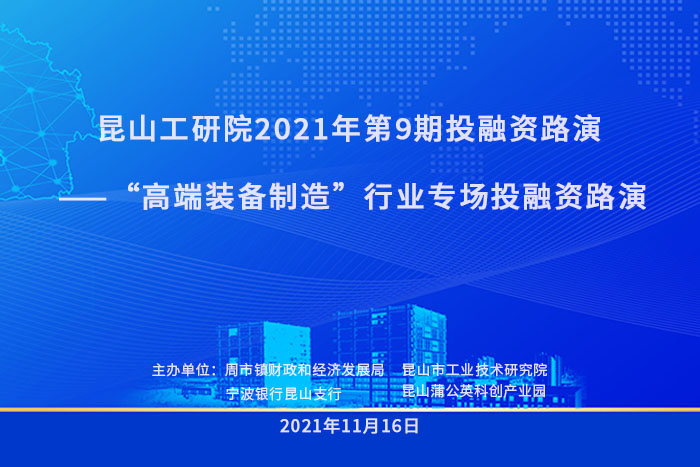 昆山工研院2021年第9期投融资路演

——“高端装备制造”行业专场投融资路演

主办单位：周市镇财政和经济发展局　昆山市工业技术研究院
宁波银行昆山支行　昆山蒲公英科创产业园

2021年11月16日